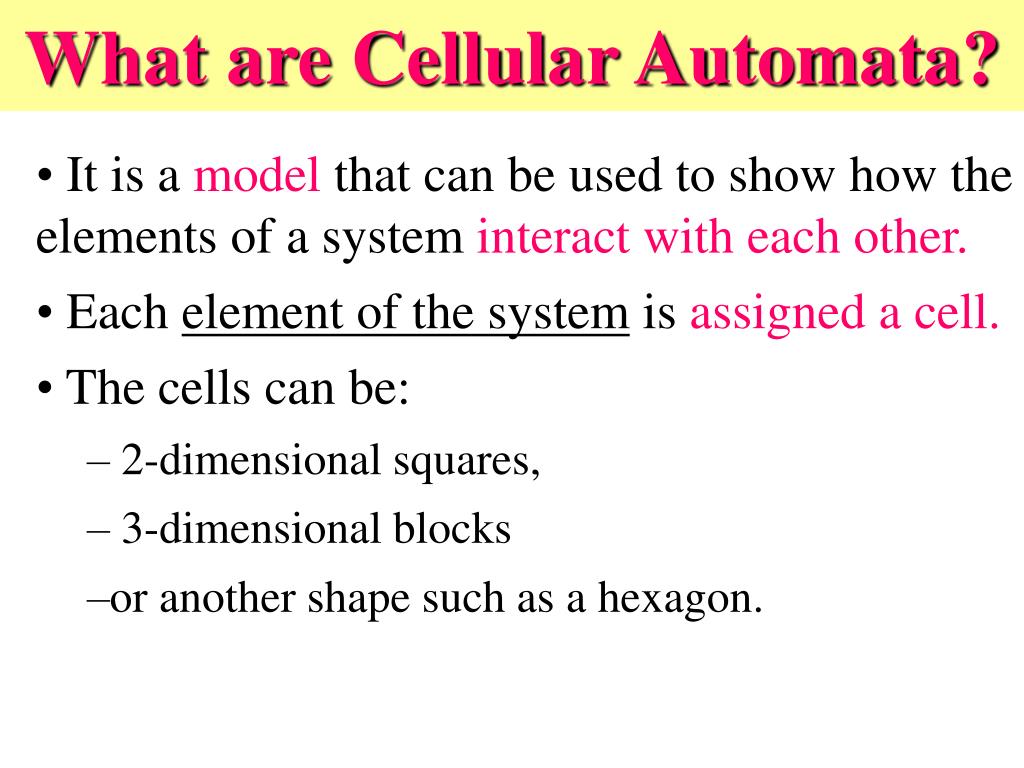 What are Cellular Automata?

• It is a model that can be used to show how the elements of a system interact with each other.

• Each element of the system is assigned a cell.

• The cells can be:

– 2-dimensional squares,

– 3-dimensional blocks

–or another shape such as a hexagon.